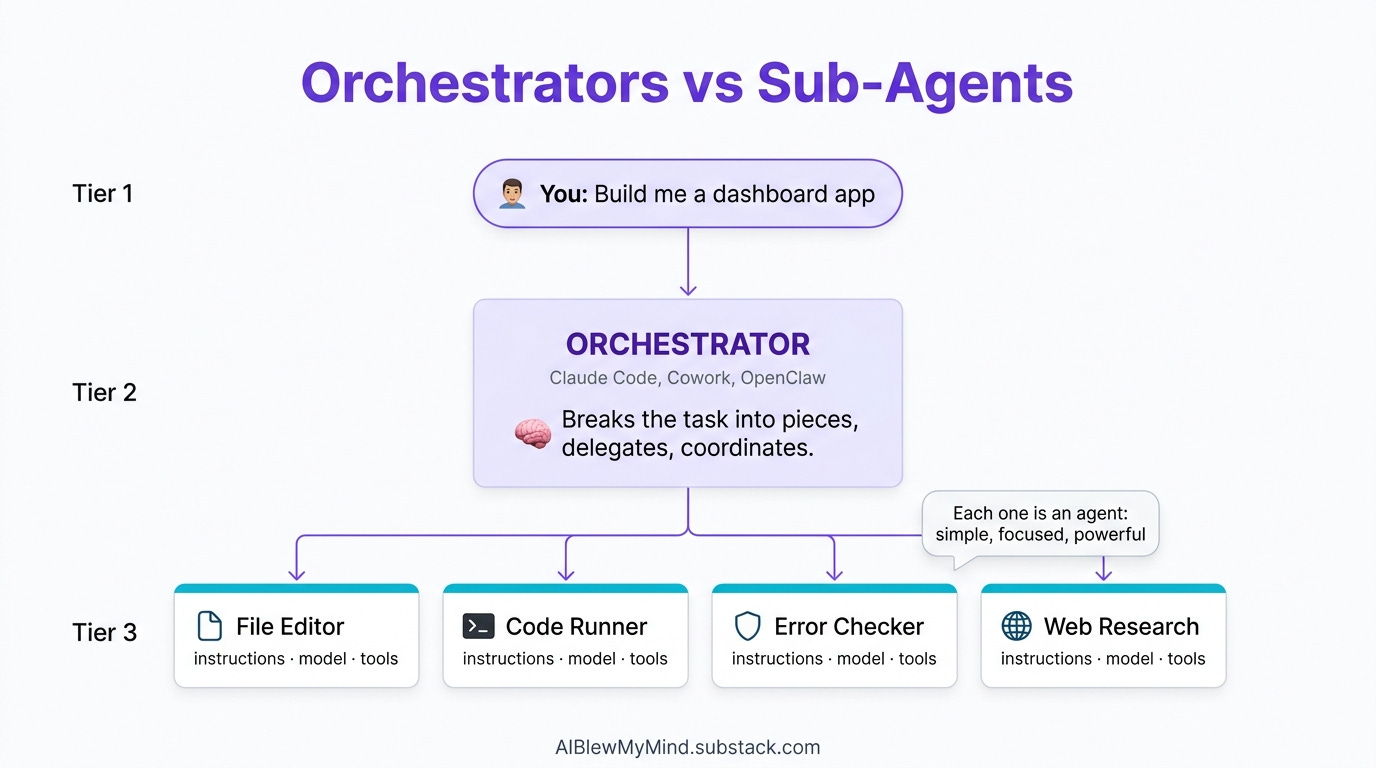 Orchestrators vs Sub-Agents

Tier 1

You: Build me a dashboard app

Tier 2

ORCHESTRATOR

Claude Code, Cowork, OpenClaw

Breaks the task into pieces, delegates, coordinates.

Each one is an agent: simple, focused, powerful

Tier 3

File Editor
instructions · model · tools

Code Runner
instructions · model · tools

Error Checker
instructions · model · tools

Web Research
instructions · model · tools

AIBlewMyMind.substack.com